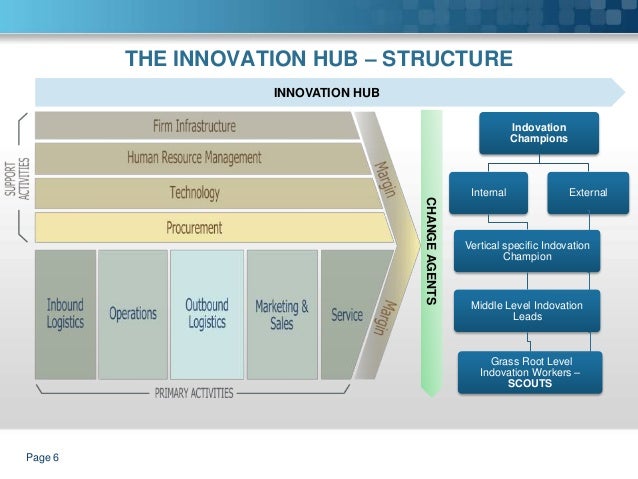 THE INNOVATION HUB – STRUCTURE

INNOVATION HUB

SUPPORT ACTIVITIES

Firm Infrastructure

Human Resource Management

Technology

Procurement

Margin

Inbound Logistics

Operations

Outbound Logistics

Marketing & Sales

Service

Margin

PRIMARY ACTIVITIES

CHANGE AGENTS

Indovation Champions

Internal

External

Vertical specific Indovation Champion

Middle Level Indovation Leads

Grass Root Level Indovation Workers – SCOUTS

Page 6